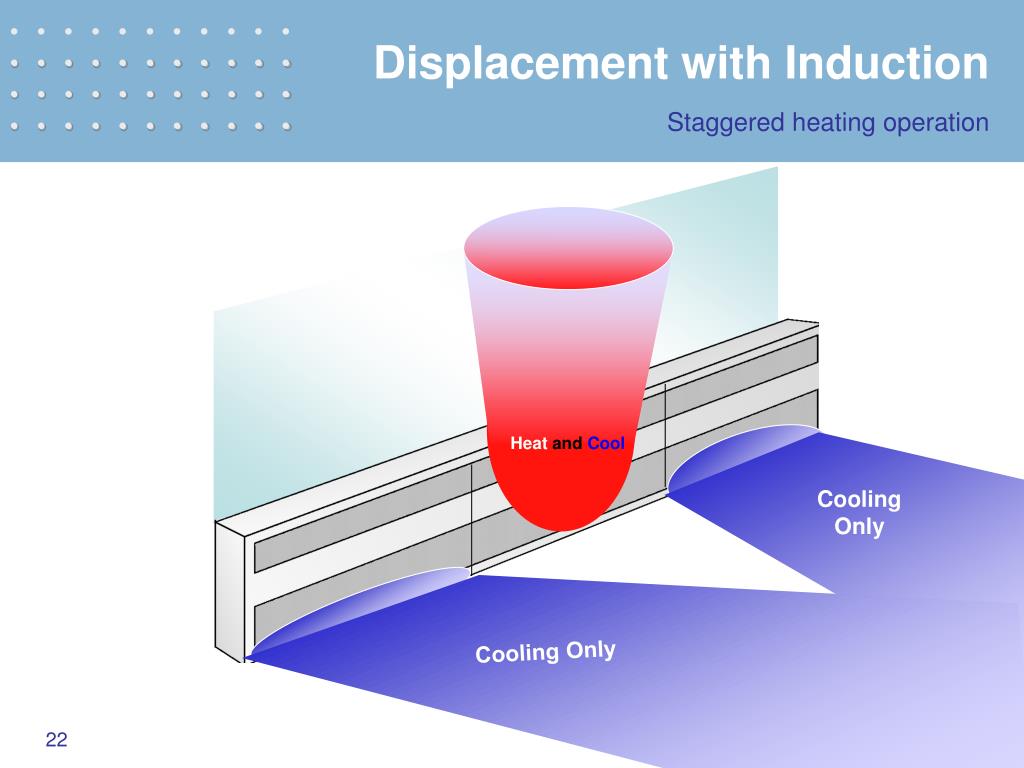 Displacement with Induction

Staggered heating operation

Heat and Cool

Cooling Only

Cooling Only

22